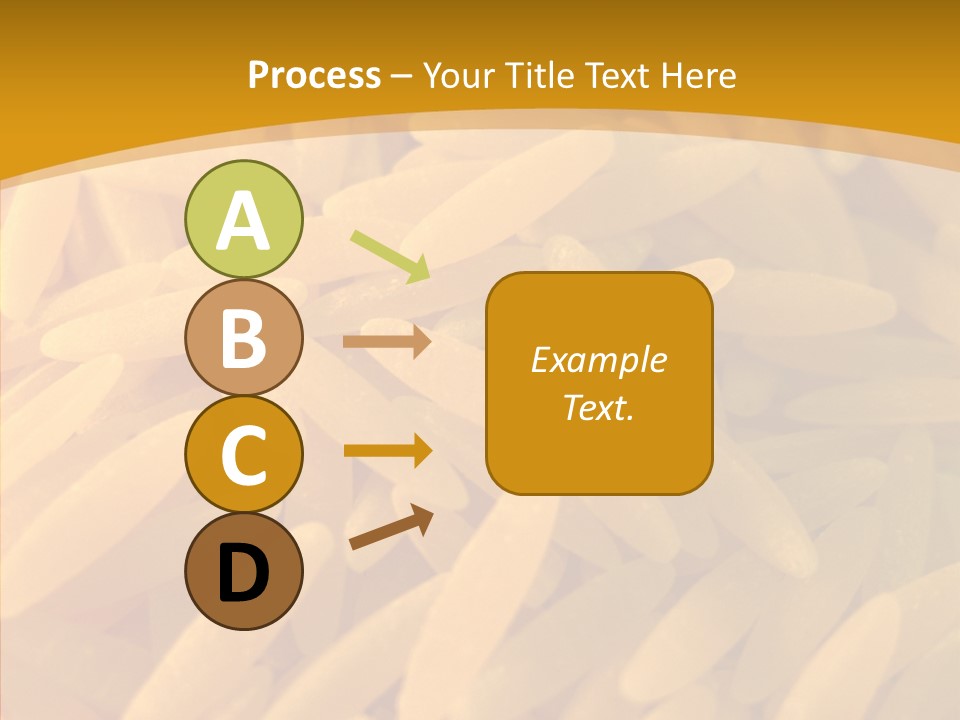 Process – Your Title Text Here

A

B

C

D

Example Text.